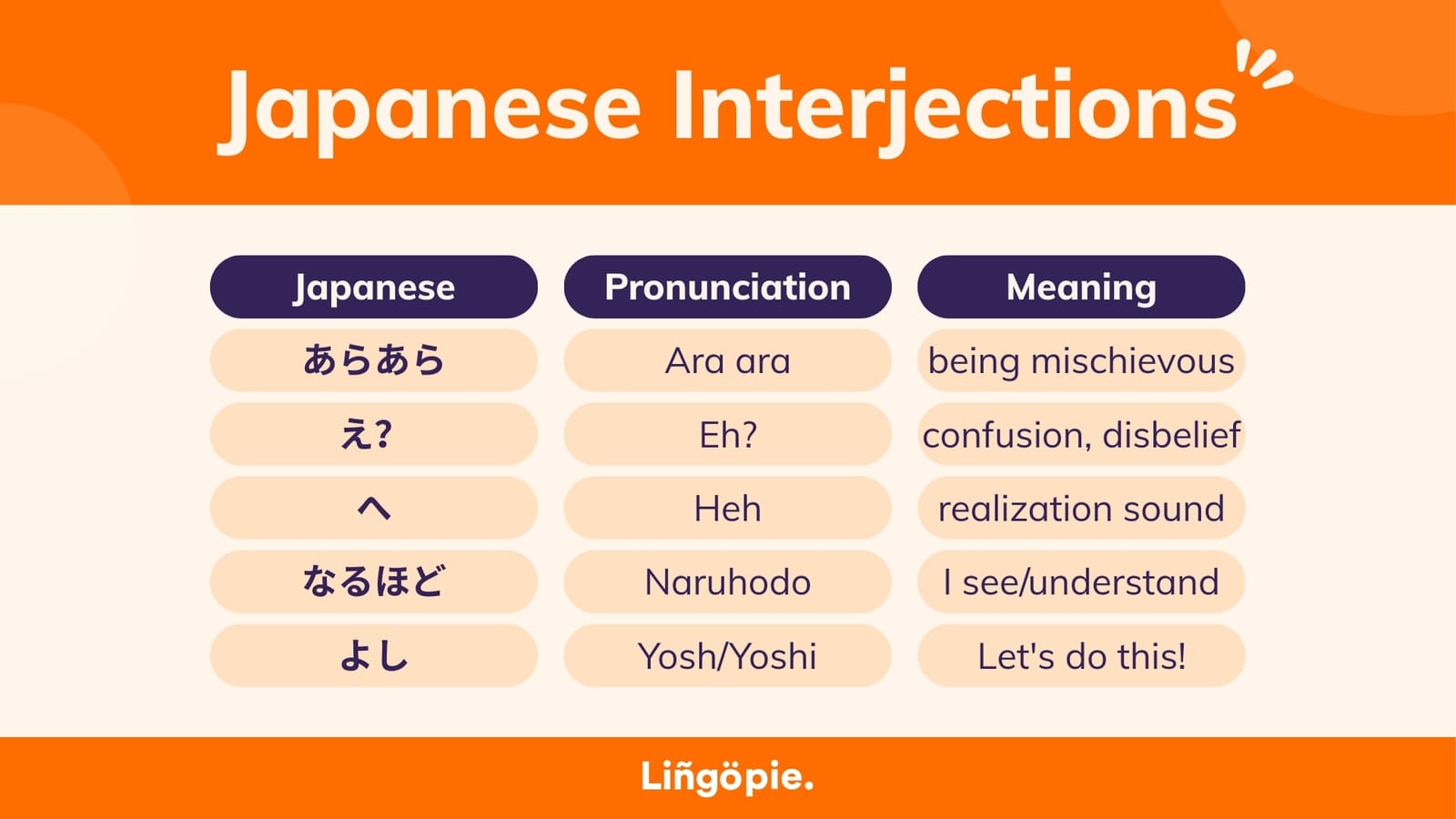 Japanese Interjections

| Japanese | Pronunciation | Meaning |
|---|---|---|
| あらあら | Ara ara | being mischievous |
| え? | Eh? | confusion, disbelief |
| へ | Heh | realization sound |
| なるほど | Naruhodo | I see/understand |
| よし | Yosh/Yoshi | Let's do this! |

Liñgöpie.